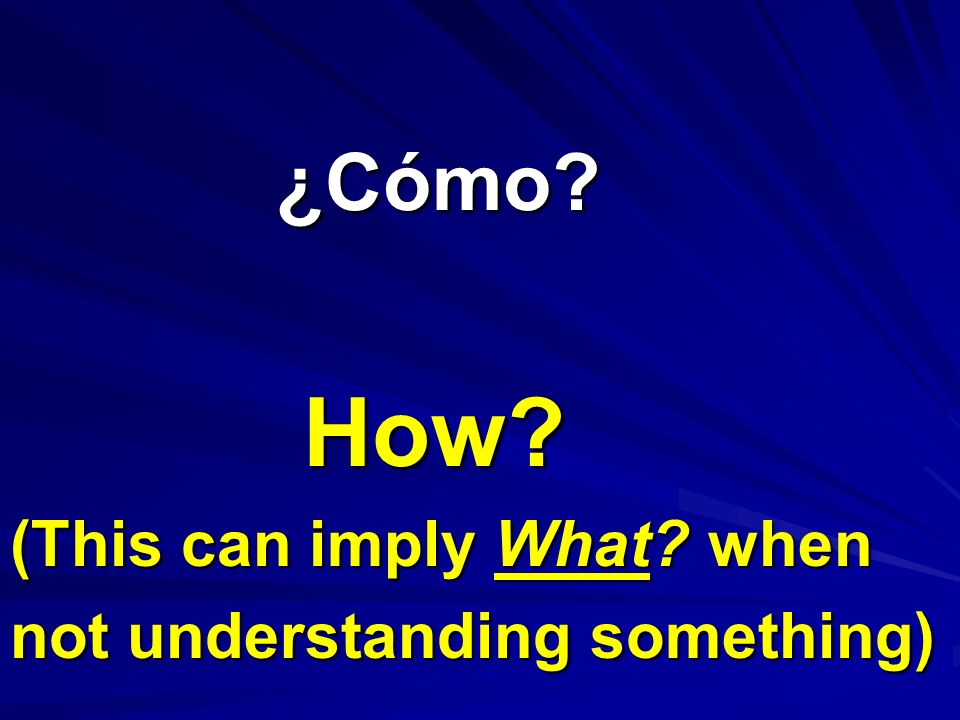 ¿Cómo?

How?

(This can imply What? when not understanding something)